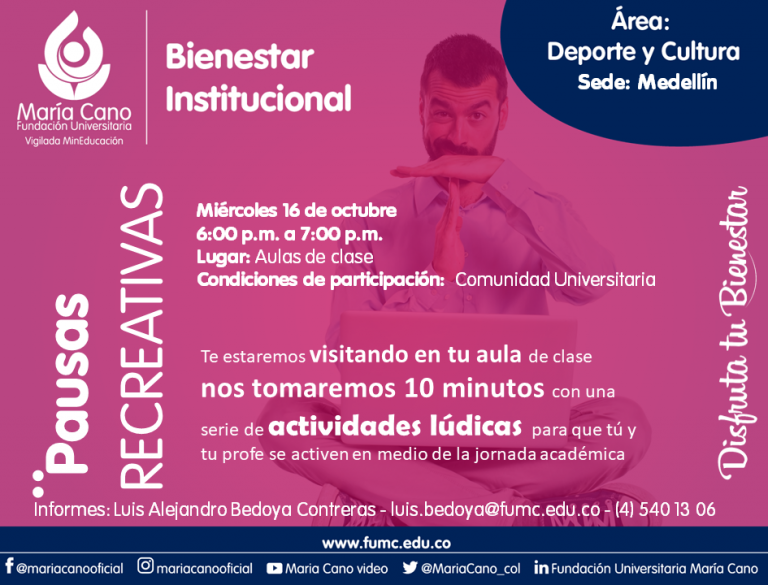 María Cano
Fundación Universitaria
Vigilada MinEducación

Bienestar Institucional

Área:
Deporte y Cultura
Sede: Medellín

Pausas RECREATIVAS

Miércoles 16 de octubre
6:00 p.m. a 7:00 p.m.
Lugar: Aulas de clase
Condiciones de participación: Comunidad Universitaria

Te estaremos visitando en tu aula de clase nos tomaremos 10 minutos con una serie de actividades lúdicas para que tú y tu profe se activen en medio de la jornada académica

Disfruta tu Bienestar

Informes: Luis Alejandro Bedoya Contreras - luis.bedoya@fumc.edu.co - (4) 540 13 06

www.fumc.edu.co

@mariacanooficial mariacanooficial Maria Cano video @MariaCano_col Fundación Universitaria María Cano